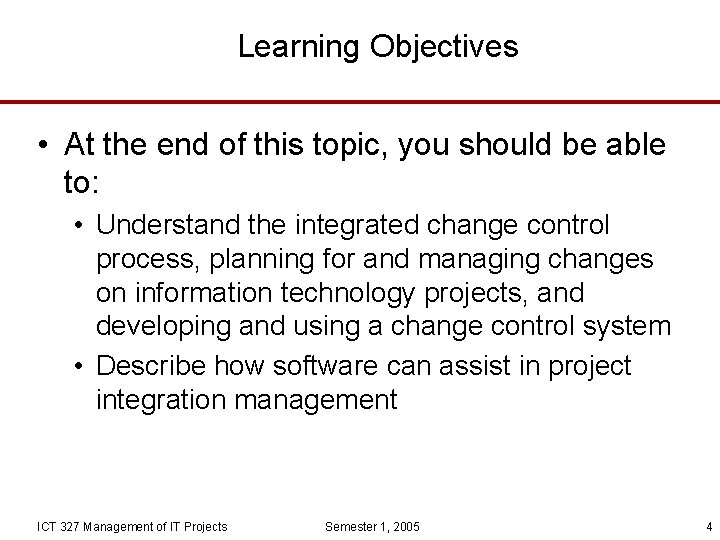 Learning Objectives

• At the end of this topic, you should be able to:

• Understand the integrated change control process, planning for and managing changes on information technology projects, and developing and using a change control system

• Describe how software can assist in project integration management

ICT 327 Management of IT Projects

Semester 1, 2005

4